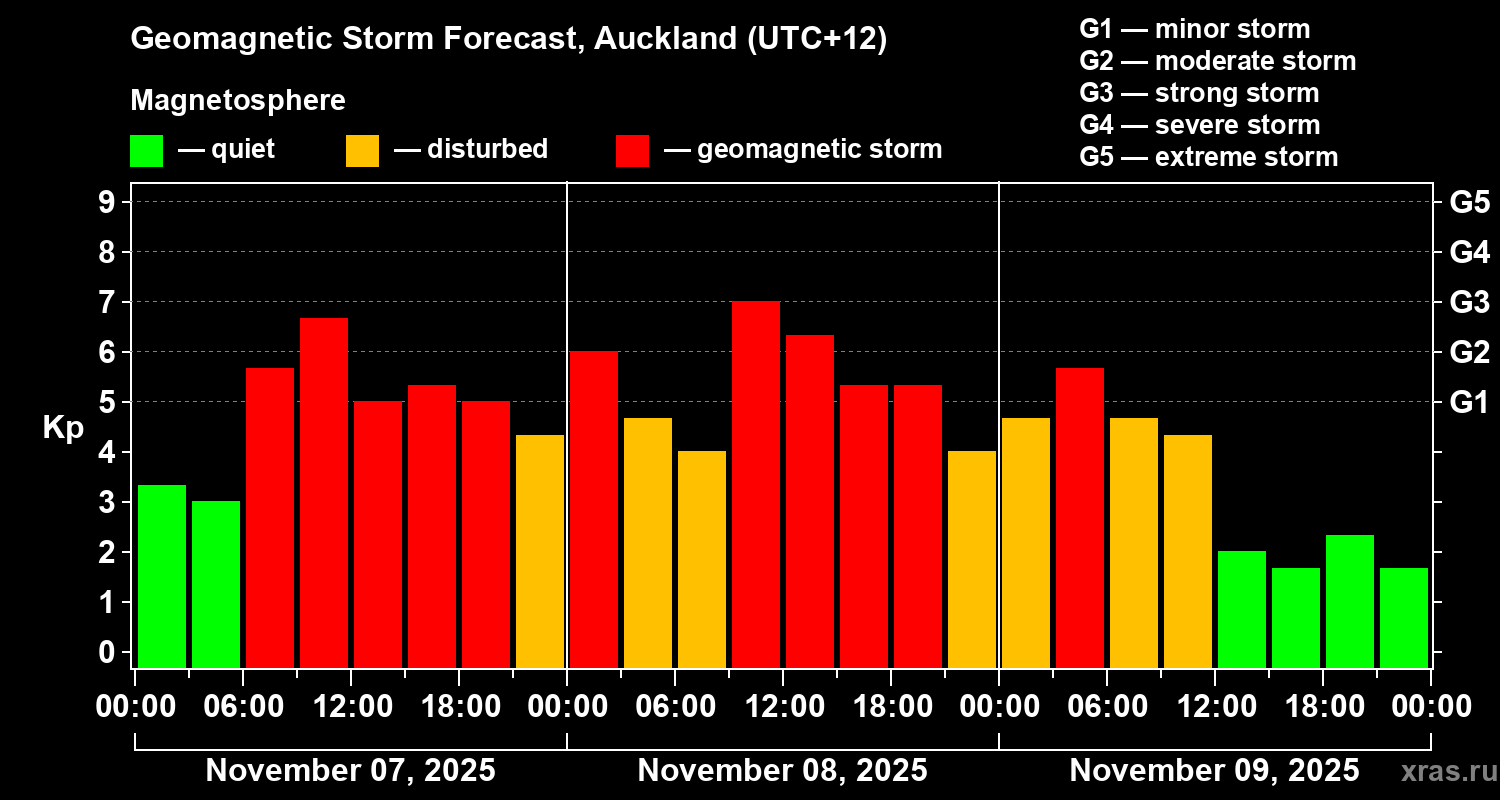 Geomagnetic Storm Forecast, Auckland (UTC+12)

Magnetosphere

— quiet — disturbed — geomagnetic storm

G1 — minor storm
G2 — moderate storm
G3 — strong storm
G4 — severe storm
G5 — extreme storm

Kp

9
8
7
6
5
4
3
2
1
0

G5
G4
G3
G2
G1

00:00 06:00 12:00 18:00 00:00 06:00 12:00 18:00 00:00 06:00 12:00 18:00 00:00

November 07, 2025
November 08, 2025
November 09, 2025

xras.ru